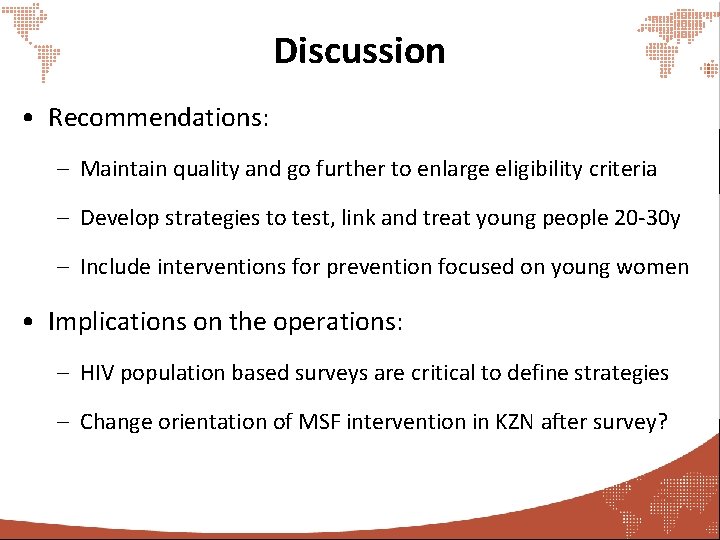 Discussion

• Recommendations:

– Maintain quality and go further to enlarge eligibility criteria

– Develop strategies to test, link and treat young people 20-30y

– Include interventions for prevention focused on young women

• Implications on the operations:

– HIV population based surveys are critical to define strategies

– Change orientation of MSF intervention in KZN after survey?